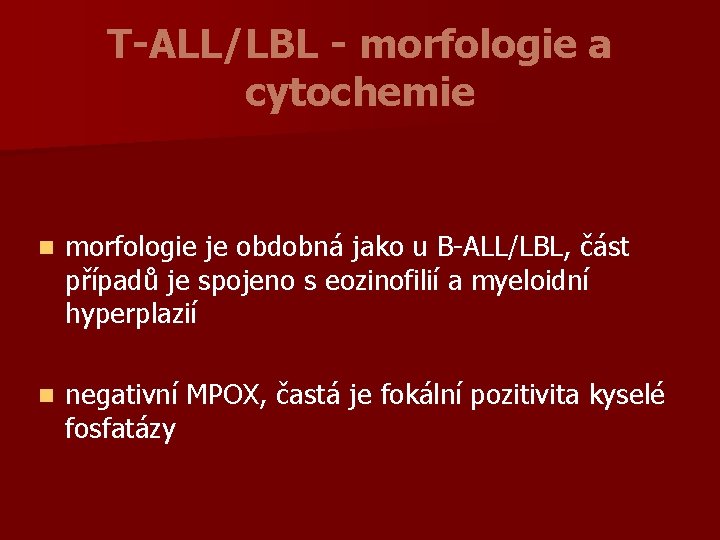 T-ALL/LBL - morfologie a cytochemie

morfologie je obdobná jako u B-ALL/LBL, část případů je spojeno s eozinofilií a myeloidní hyperplazií

negativní MPOX, častá je fokální pozitivita kyselé fosfatázy